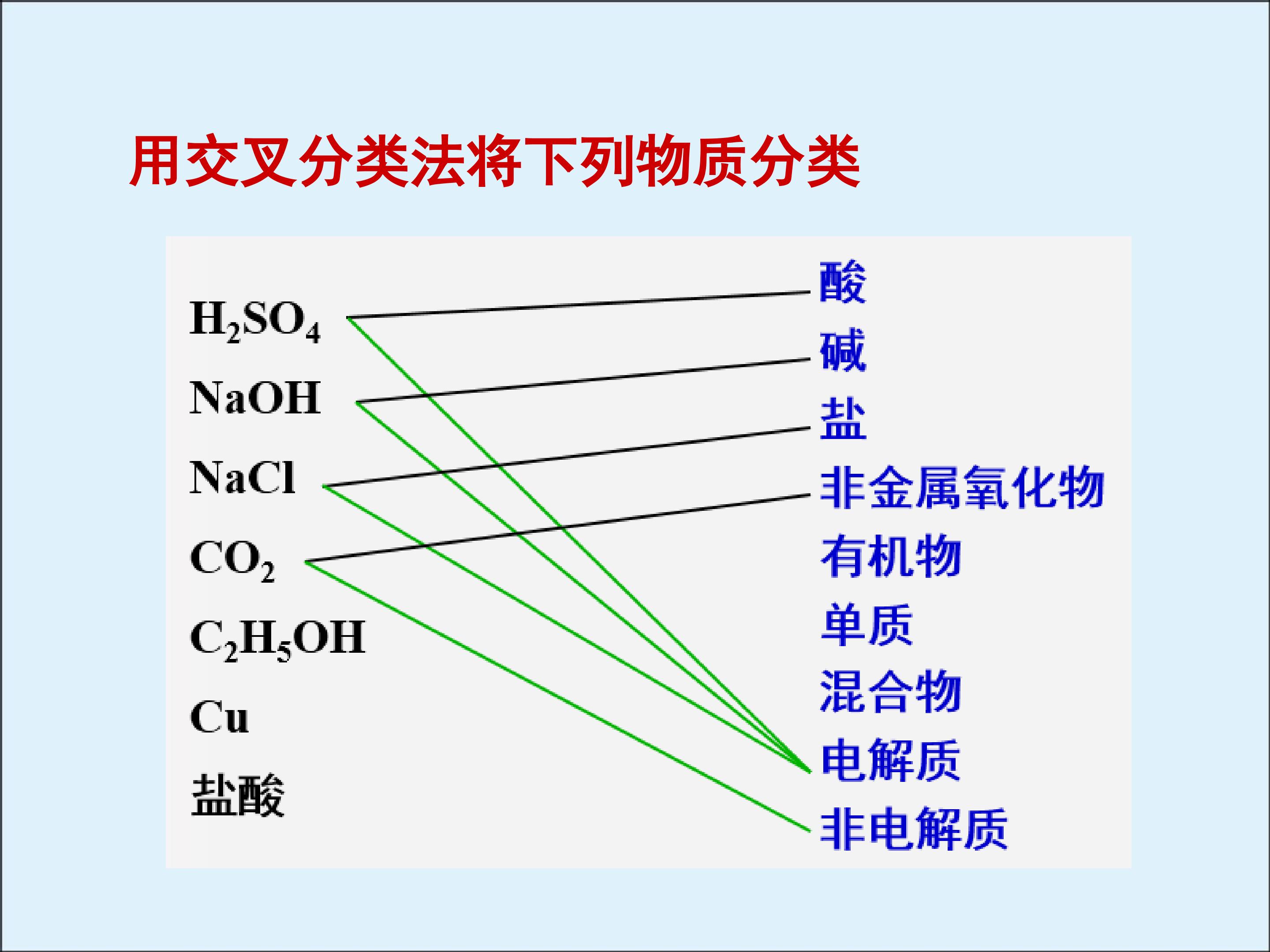 用交叉分类法将下列物质分类

$H_2SO_4$
NaOH
NaCl
$CO_2$
$C_2H_5OH$
Cu
盐酸

酸
碱
盐
非金属氧化物
有机物
单质
混合物
电解质
非电解质